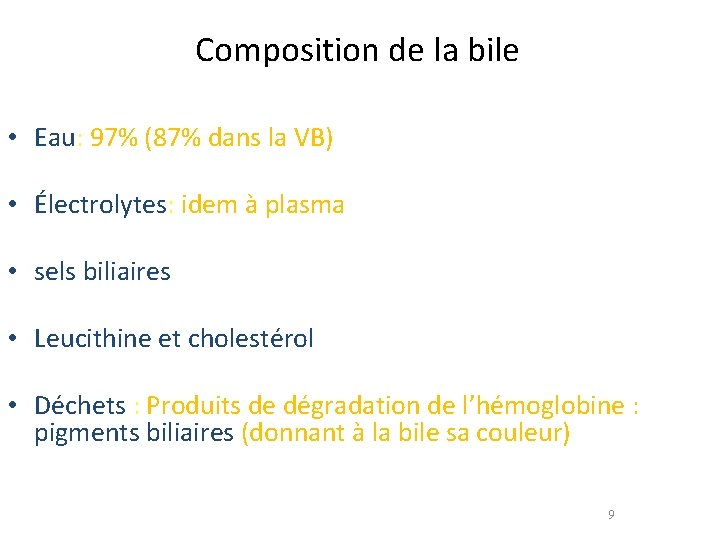 Composition de la bile

• Eau: 97% (87% dans la VB)

• Électrolytes: idem à plasma

• sels biliaires

• Leucithine et cholestérol

• Déchets : Produits de dégradation de l'hémoglobine : pigments biliaires (donnant à la bile sa couleur)

9